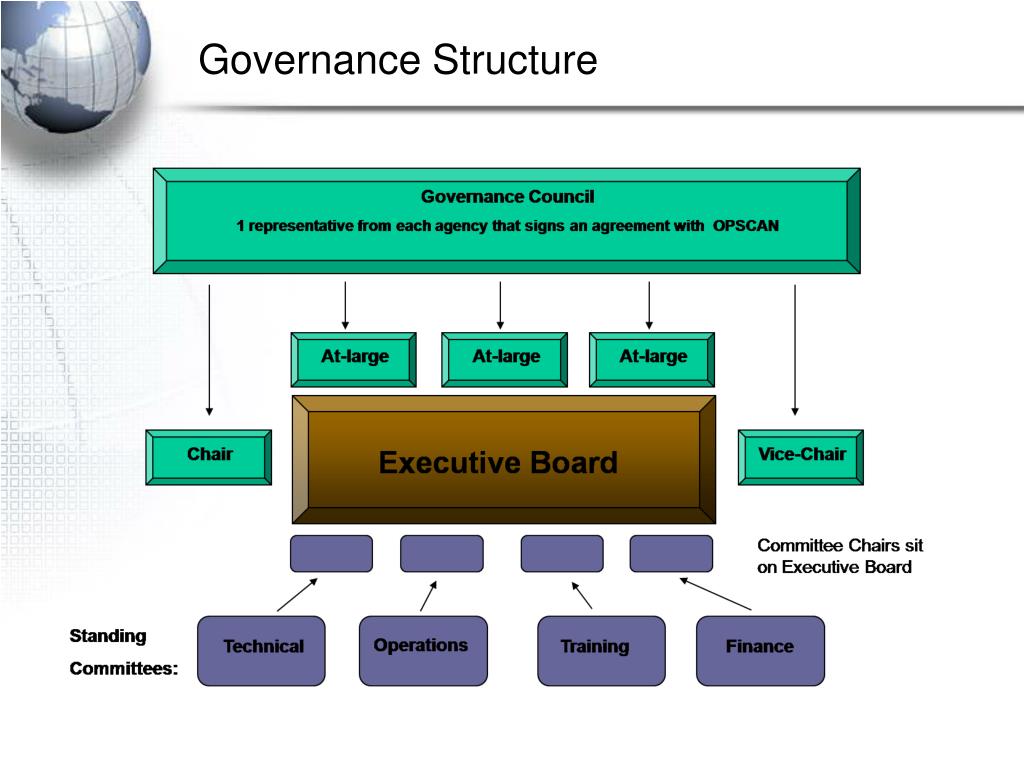 Governance Structure

Governance Council
1 representative from each agency that signs an agreement with OPSCAN

At-large

At-large

At-large

Chair

Executive Board

Vice-Chair

Committee Chairs sit on Executive Board

Standing Committees:

Technical

Operations

Training

Finance